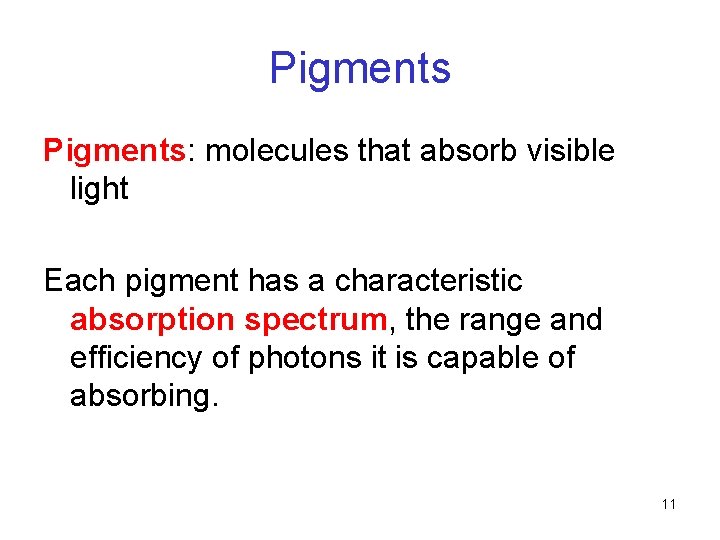 Pigments

Pigments: molecules that absorb visible light

Each pigment has a characteristic absorption spectrum, the range and efficiency of photons it is capable of absorbing.

11